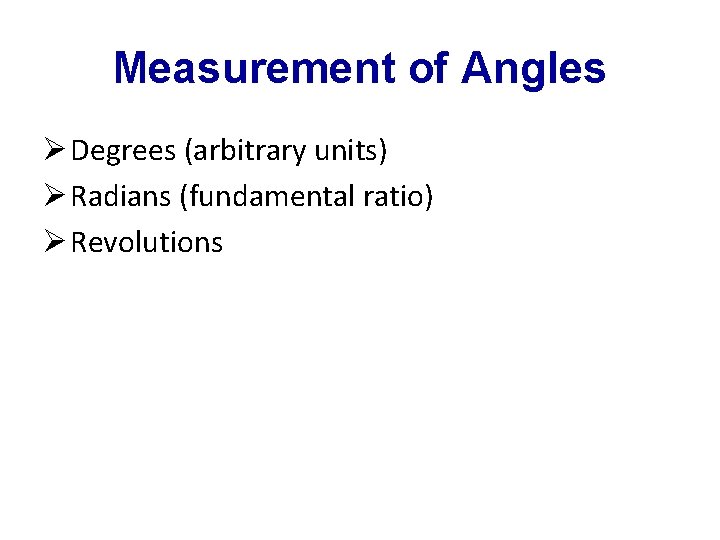 Measurement of Angles

➢ Degrees (arbitrary units)
➢ Radians (fundamental ratio)
➢ Revolutions